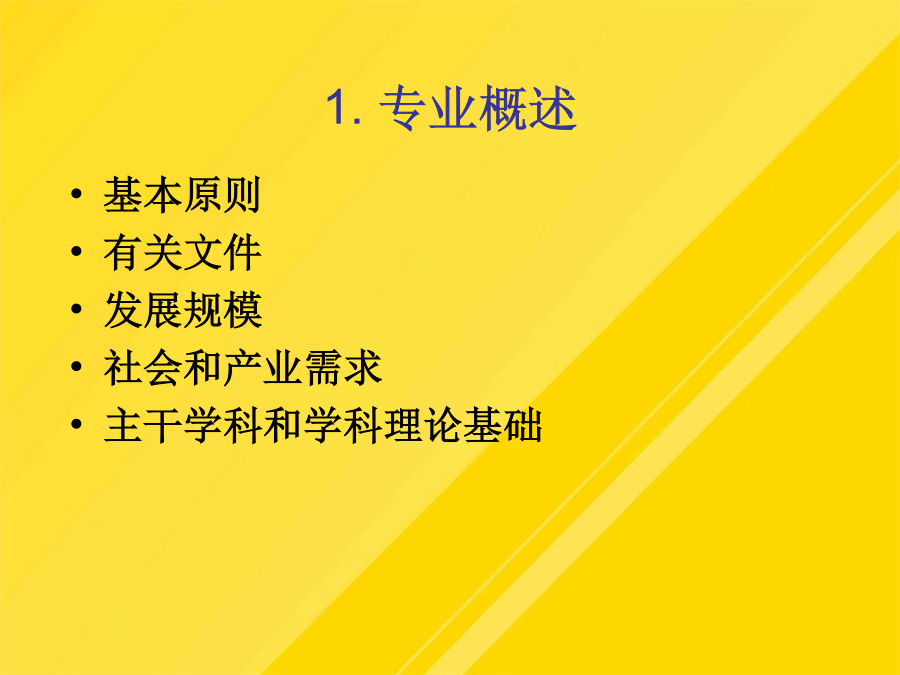 1. 专业概述

• 基本原则
• 有关文件
• 发展规模
• 社会和产业需求
• 主干学科和学科理论基础